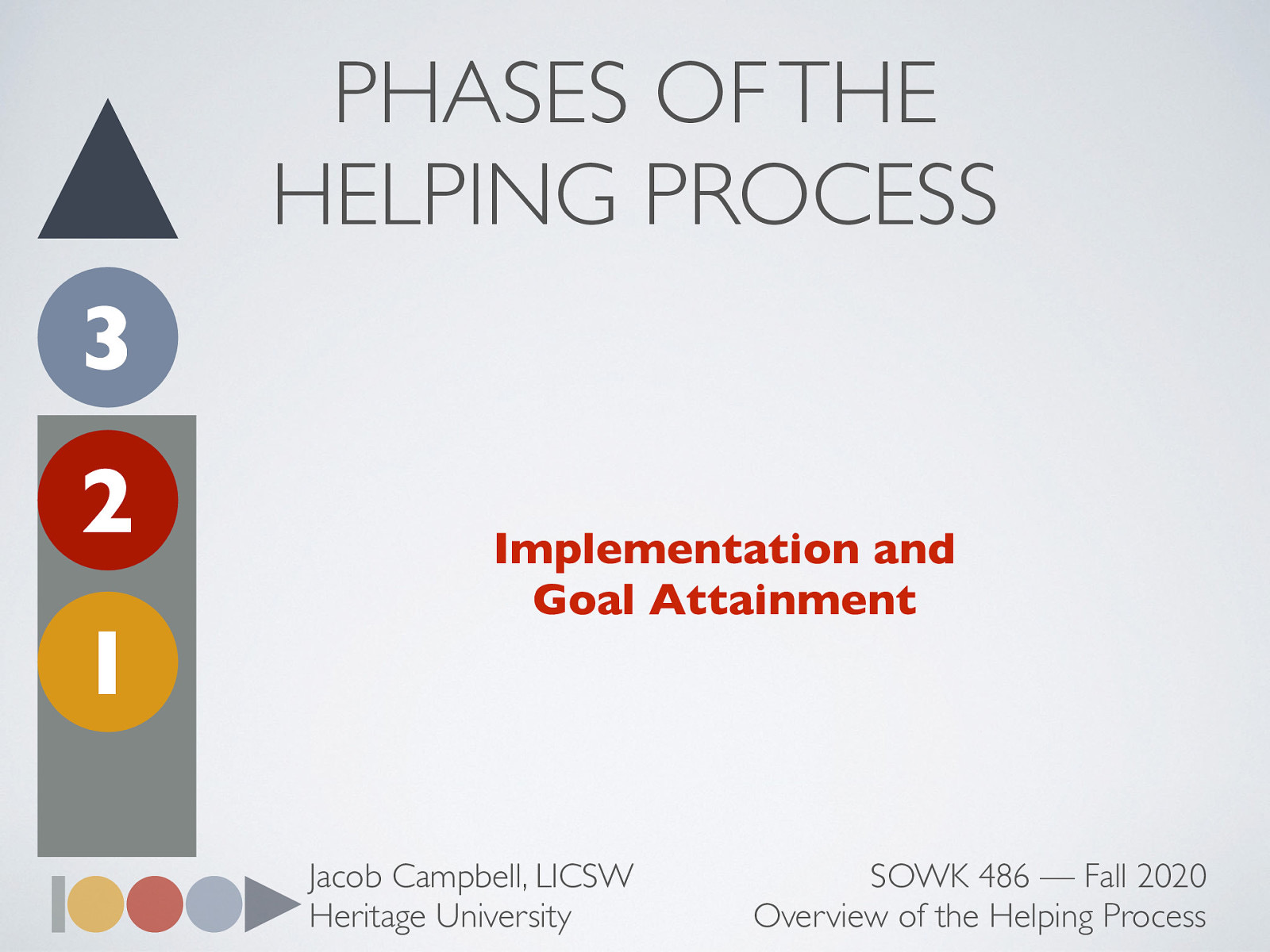 PHASES OF THE HELPING PROCESS

3

2

1

Implementation and Goal Attainment

Jacob Campbell, LICSW
Heritage University

SOWK 486 — Fall 2020
Overview of the Helping Process